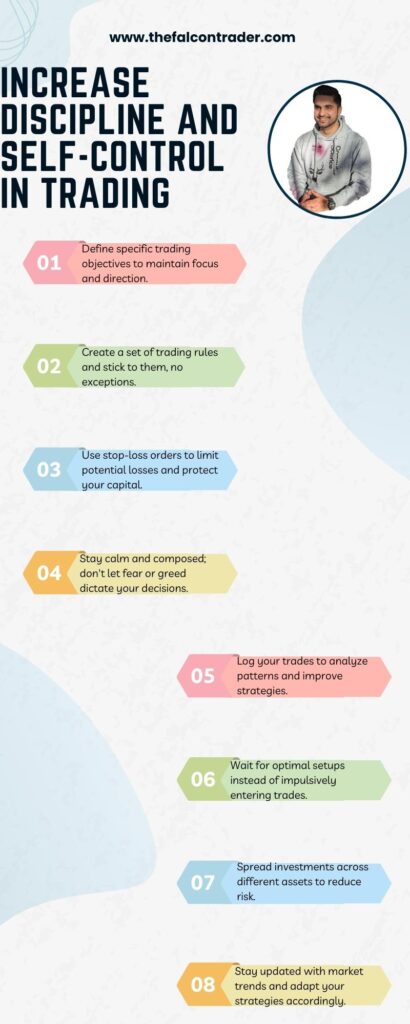 www.thefalcontrader.com

INCREASE DISCIPLINE AND SELF-CONTROL IN TRADING

01 Define specific trading objectives to maintain focus and direction.

02 Create a set of trading rules and stick to them, no exceptions.

03 Use stop-loss orders to limit potential losses and protect your capital.

04 Stay calm and composed; don't let fear or greed dictate your decisions.

05 Log your trades to analyze patterns and improve strategies.

06 Wait for optimal setups instead of impulsively entering trades.

07 Spread investments across different assets to reduce risk.

08 Stay updated with market trends and adapt your strategies accordingly.